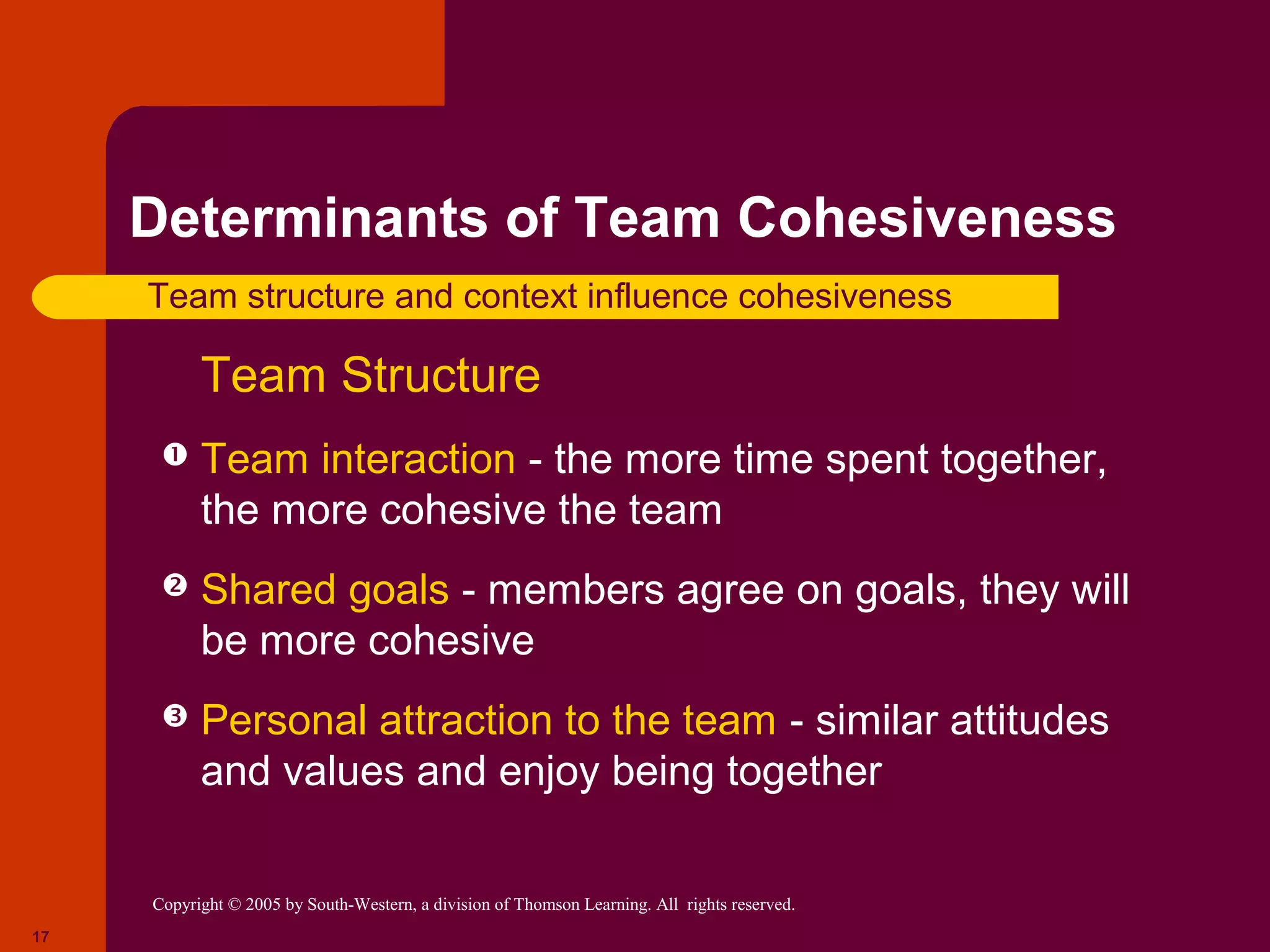 Determinants of Team Cohesiveness

Team structure and context influence cohesiveness

Team Structure

❶ Team interaction - the more time spent together, the more cohesive the team

❷ Shared goals - members agree on goals, they will be more cohesive

❸ Personal attraction to the team - similar attitudes and values and enjoy being together

Copyright © 2005 by South-Western, a division of Thomson Learning. All rights reserved.

17